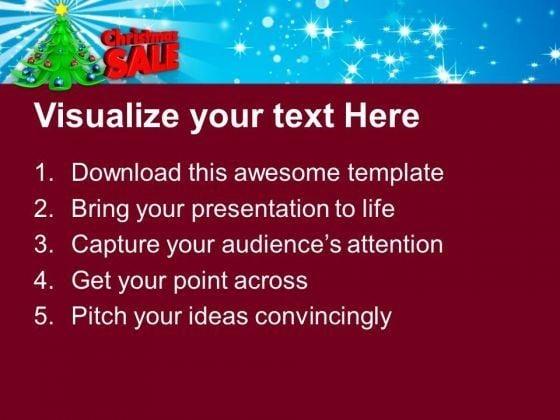 Christmas SALE

Visualize your text Here

1. Download this awesome template
2. Bring your presentation to life
3. Capture your audience's attention
4. Get your point across
5. Pitch your ideas convincingly